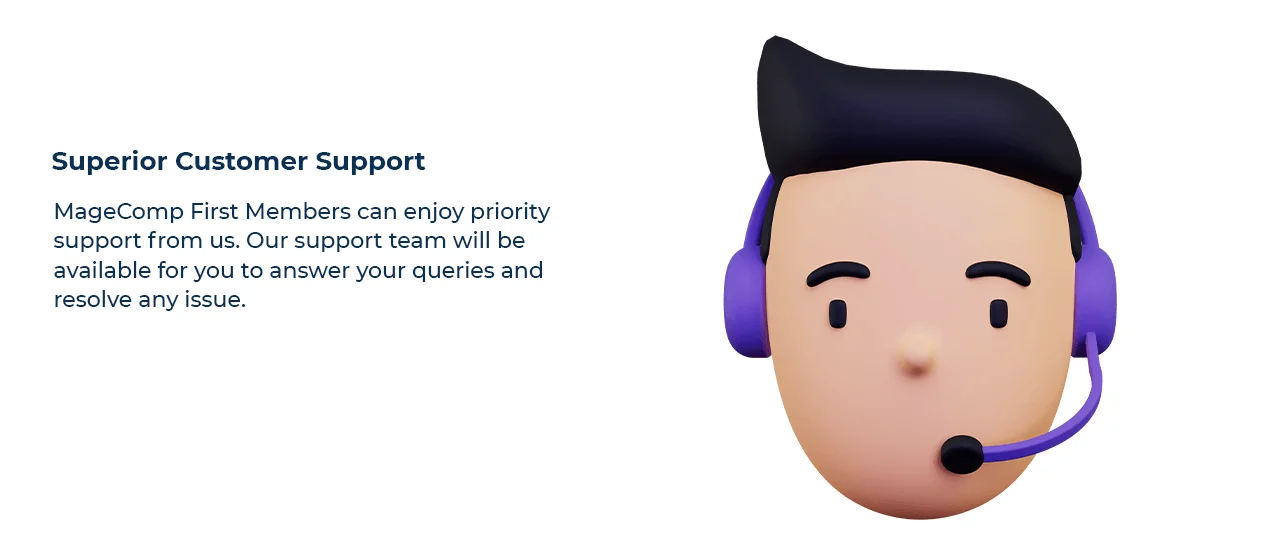 Superior Customer Support

MageComp First Members can enjoy priority support from us. Our support team will be available for you to answer your queries and resolve any issue.